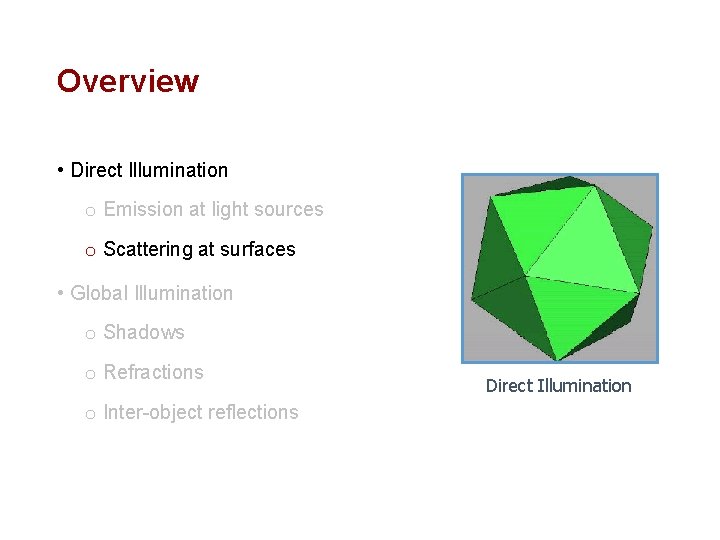 Overview

• Direct Illumination

o Emission at light sources

o Scattering at surfaces

• Global Illumination

o Shadows

o Refractions

o Inter-object reflections

Direct Illumination